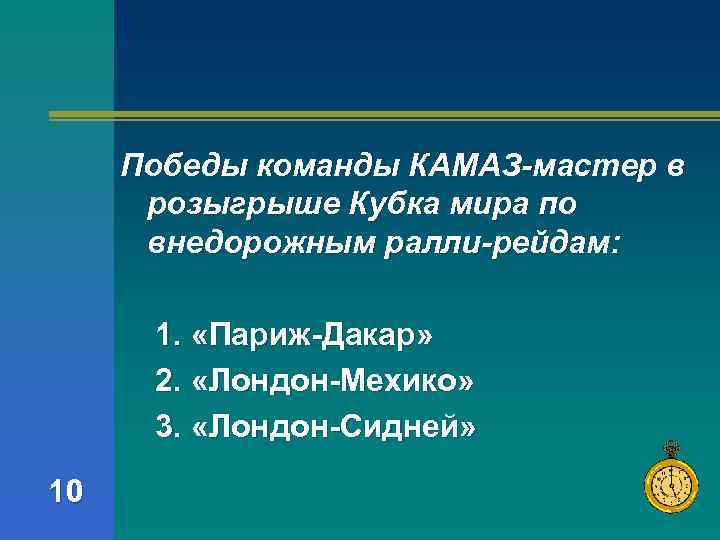 Победы команды КАМАЗ-мастер в розыгрыше Кубка мира по внедорожным ралли-рейдам:

1. «Париж-Дакар»
2. «Лондон-Мехико»
3. «Лондон-Сидней»

10